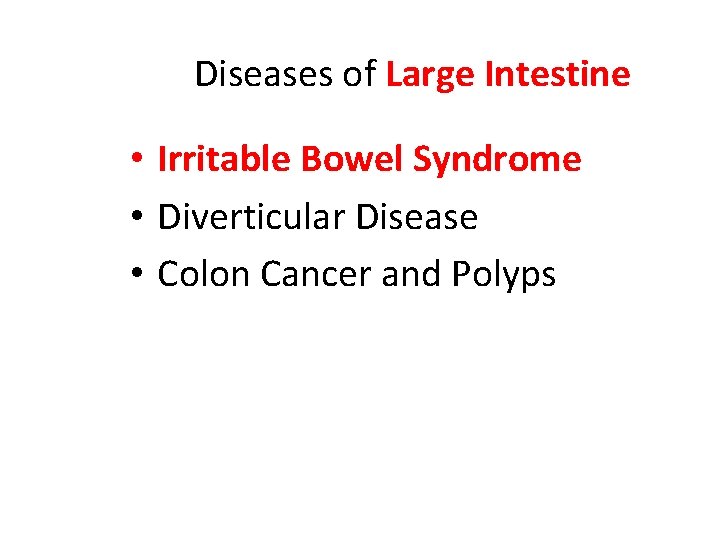 Diseases of Large Intestine

• Irritable Bowel Syndrome
• Diverticular Disease
• Colon Cancer and Polyps